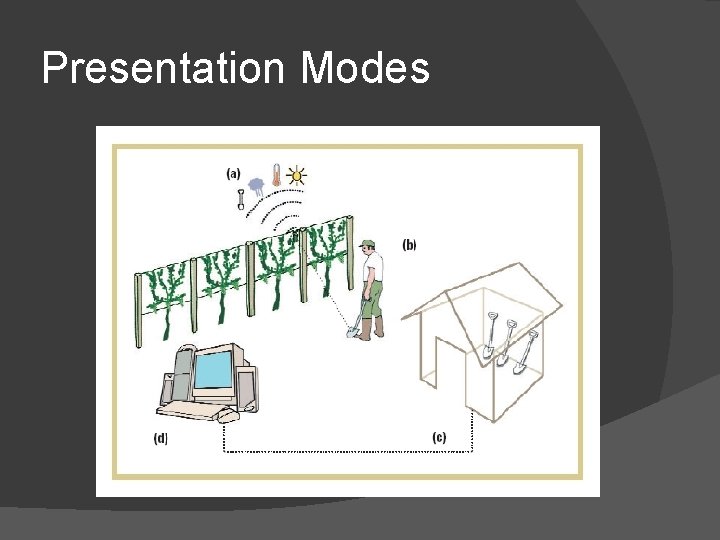 Presentation Modes

(a)

(b)

(d)

(c)